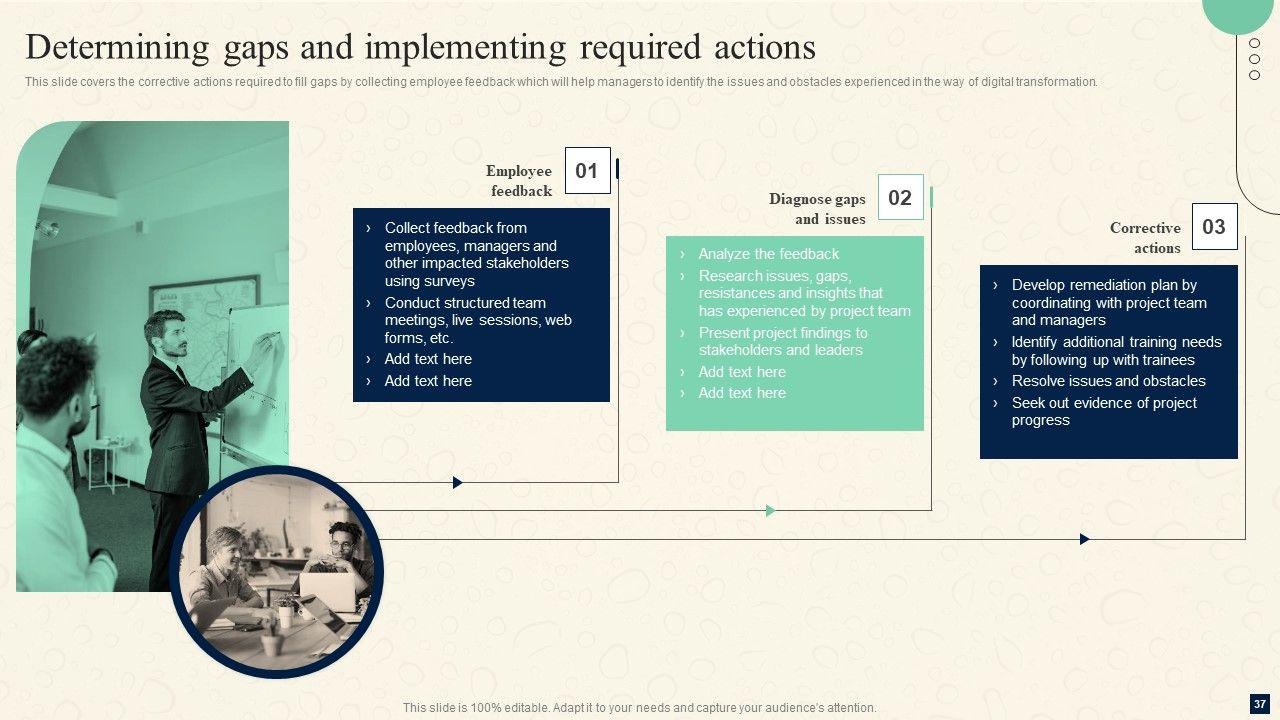 Determining gaps and implementing required actions

This slide covers the corrective actions required to fill gaps by collecting employee feedback which will help managers to identify the issues and obstacles experienced in the way of digital transformation.

Employee feedback

01

› Collect feedback from employees, managers and other impacted stakeholders using surveys
› Conduct structured team meetings, live sessions, web forms, etc.
› Add text here
› Add text here

Diagnose gaps and issues

02

› Analyze the feedback
› Research issues, gaps, resistances and insights that has experienced by project team
› Present project findings to stakeholders and leaders
› Add text here
› Add text here

Corrective actions

03

› Develop remediation plan by coordinating with project team and managers
› Identify additional training needs by following up with trainees
› Resolve issues and obstacles
› Seek out evidence of project progress

This slide is 100% editable. Adapt it to your needs and capture your audience's attention.

37